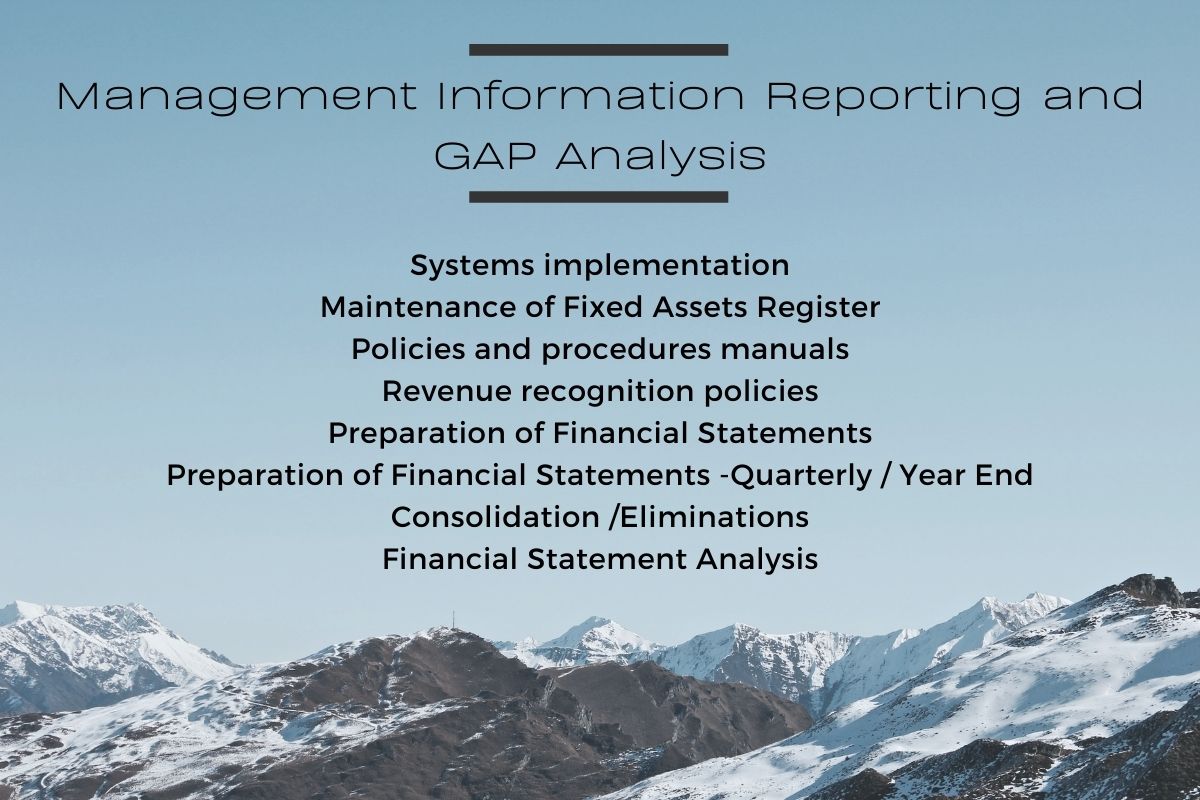 Management Information Reporting and GAP Analysis

Systems implementation
Maintenance of Fixed Assets Register
Policies and procedures manuals
Revenue recognition policies
Preparation of Financial Statements
Preparation of Financial Statements -Quarterly / Year End
Consolidation /Eliminations
Financial Statement Analysis